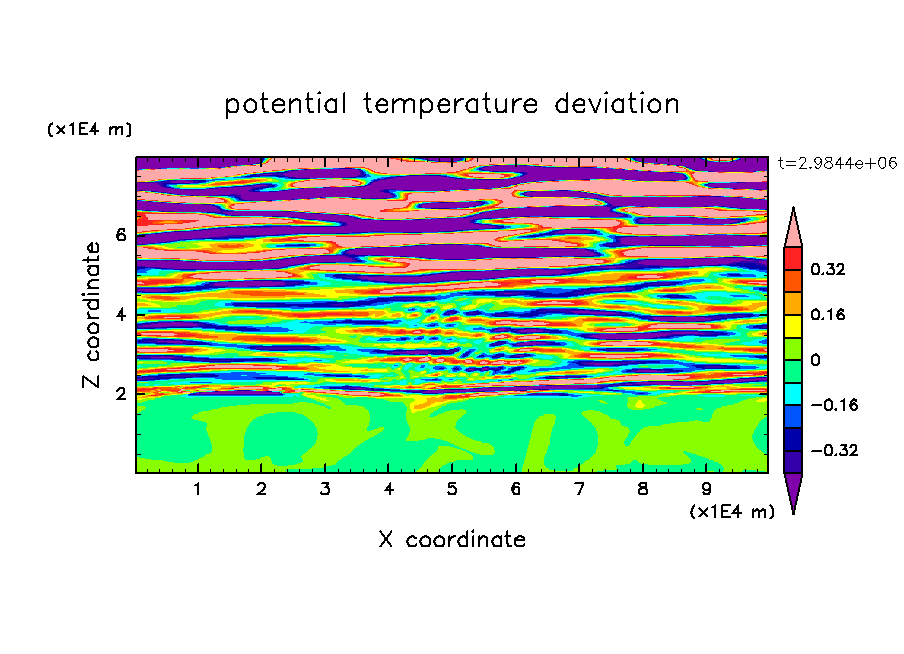 potential temperature deviation

(x1E4 m)

t=2.9844e+06

Z coordinate

6
4
2

0.32
0.16
0
−0.16
−0.32

1 2 3 4 5 6 7 8 9

(x1E4 m)

X coordinate